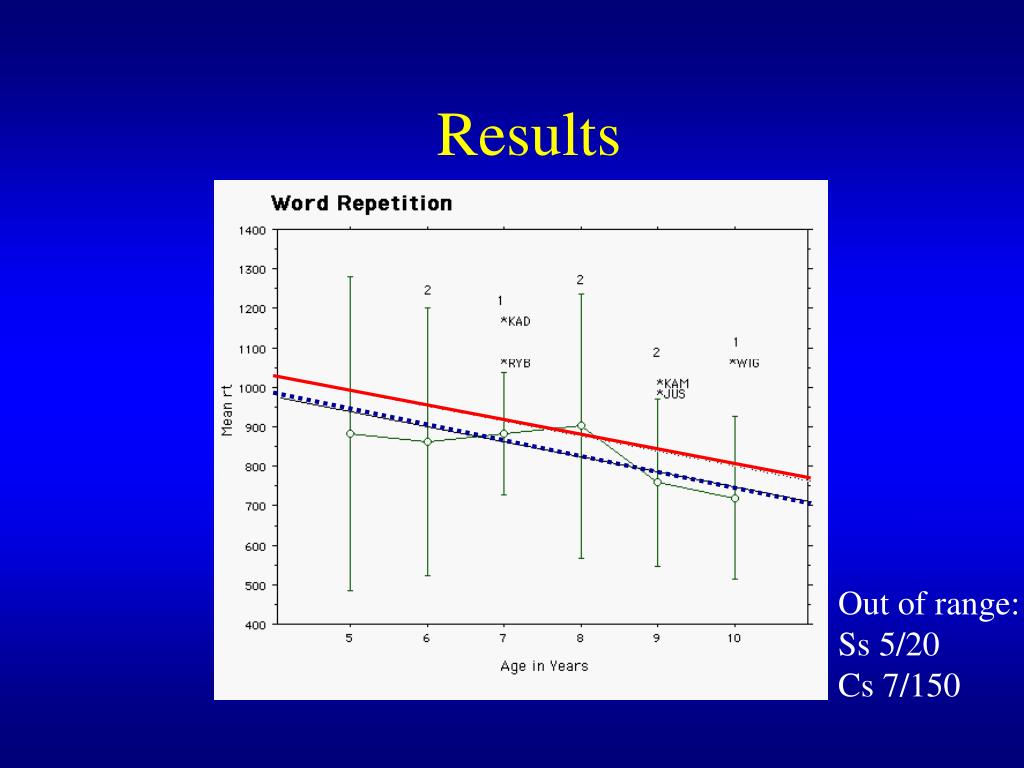 Results

Word Repetition

1400
1300
1200
1100
1000
900
800
700
600
500
400

Mean rt

2
1
*KAD
*RYB
2
2
*KAM
*JUS
1
*WIG

5 6 7 8 9 10

Age in Years

Out of range:
Ss 5/20
Cs 7/150